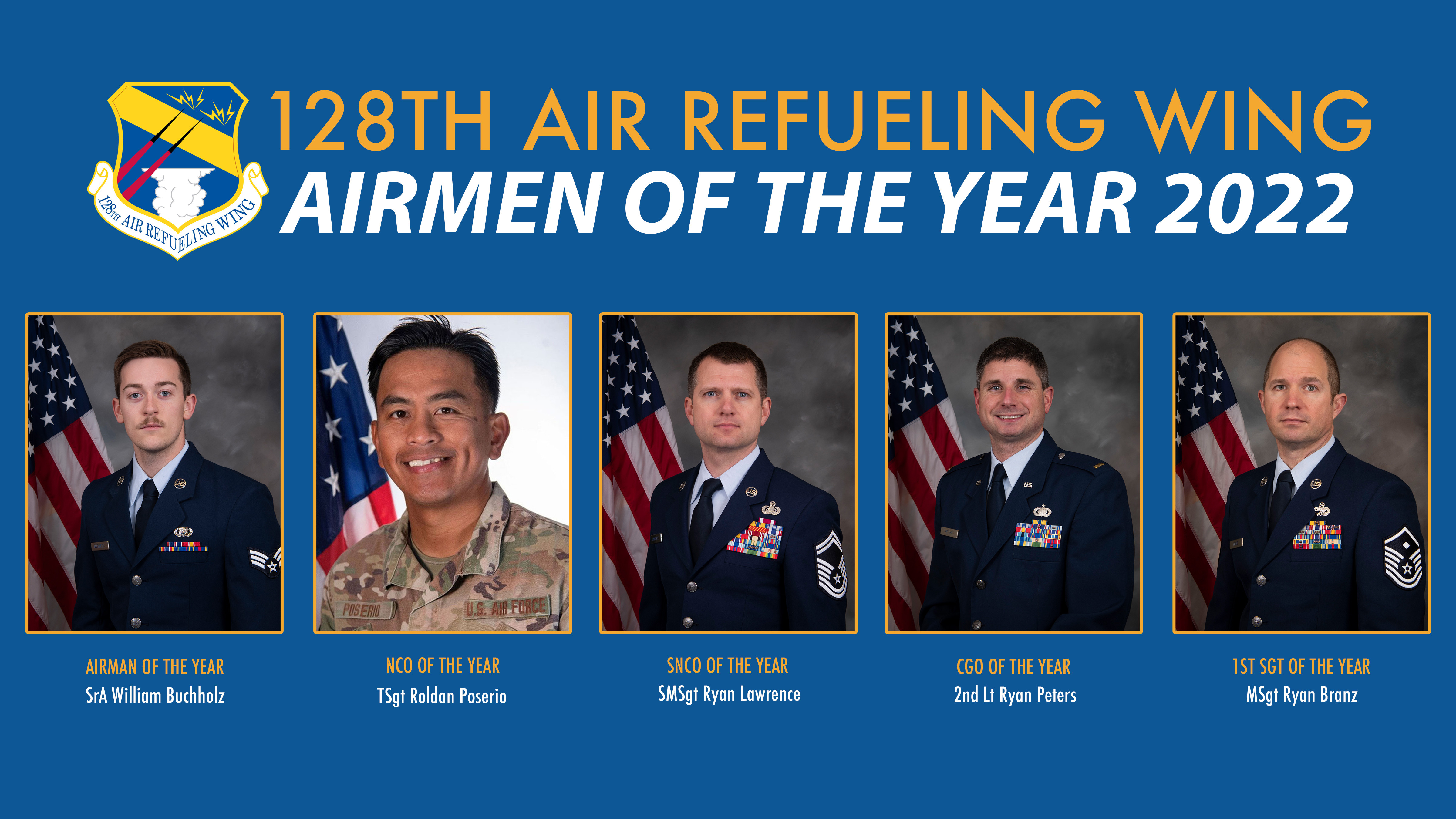 128TH AIR REFUELING WING

128TH AIR REFUELING WING
AIRMEN OF THE YEAR 2022

POSERIO U.S. AIR FORCE

AIRMAN OF THE YEAR
SrA William Buchholz

NCO OF THE YEAR
TSgt Roldan Poserio

SNCO OF THE YEAR
SMSgt Ryan Lawrence

CGO OF THE YEAR
2nd Lt Ryan Peters

1ST SGT OF THE YEAR
MSgt Ryan Branz